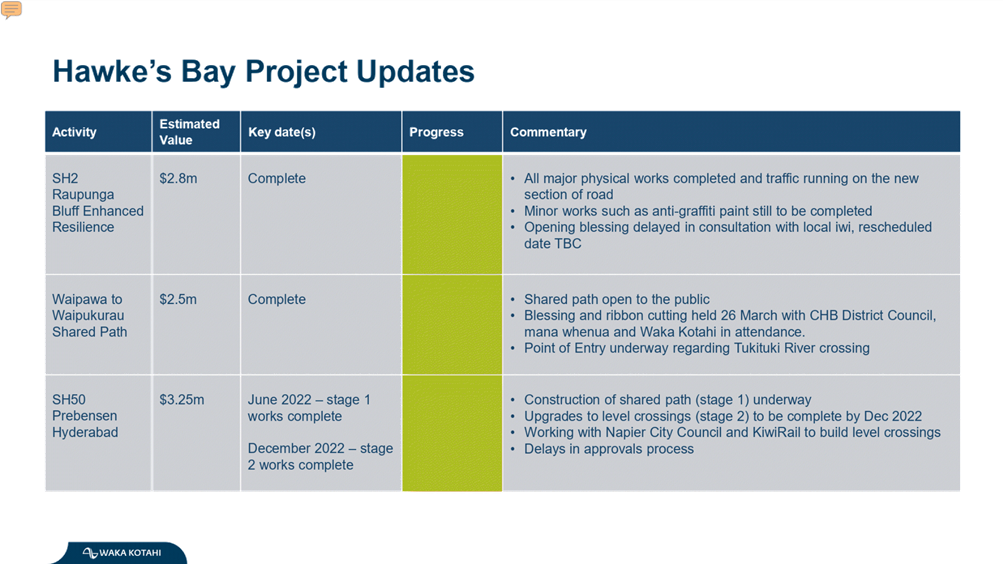 Hawke's Bay Project Updates

| Activity | Estimated Value | Key date(s) | Progress | Commentary |
|---|---|---|---|---|
| SH2 Raupunga Bluff Enhanced Resilience | $2.8m | Complete | | • All major physical works completed and traffic running on the new section of road • Minor works such as anti-graffiti paint still to be completed • Opening blessing delayed in consultation with local iwi, rescheduled date TBC |
| Waipawa to Waipukurau Shared Path | $2.5m | Complete | | • Shared path open to the public • Blessing and ribbon cutting held 26 March with CHB District Council, mana whenua and Waka Kotahi in attendance. • Point of Entry underway regarding Tukituki River crossing |
| SH50 Prebensen Hyderabad | $3.25m | June 2022 – stage 1 works complete December 2022 – stage 2 works complete | | • Construction of shared path (stage 1) underway • Upgrades to level crossings (stage 2) to be complete by Dec 2022 • Working with Napier City Council and KiwiRail to build level crossings • Delays in approvals process |

WAKA KOTAHI